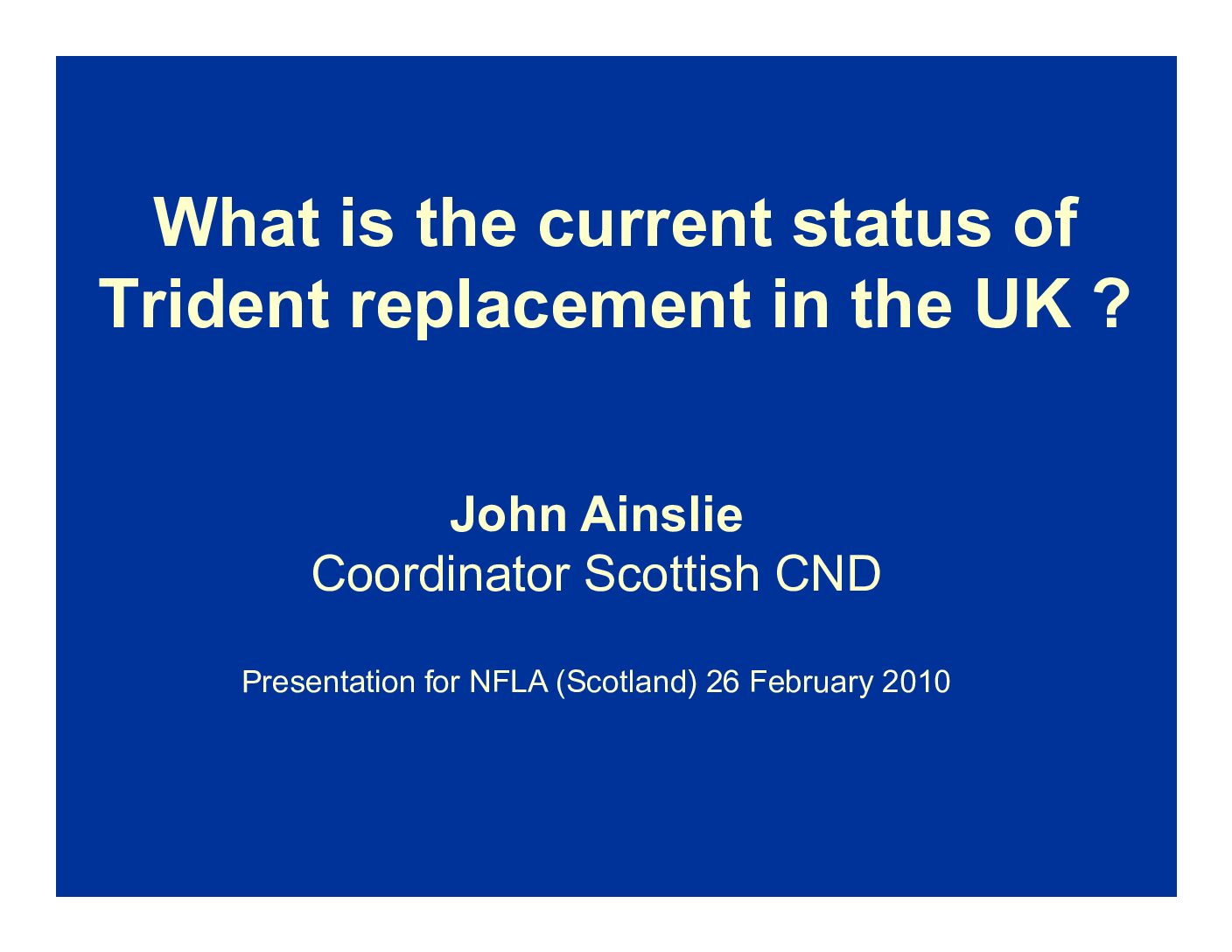 What is the current status of Trident replacement in the UK ?

John Ainslie
Coordinator Scottish CND

Presentation for NFLA (Scotland) 26 February 2010